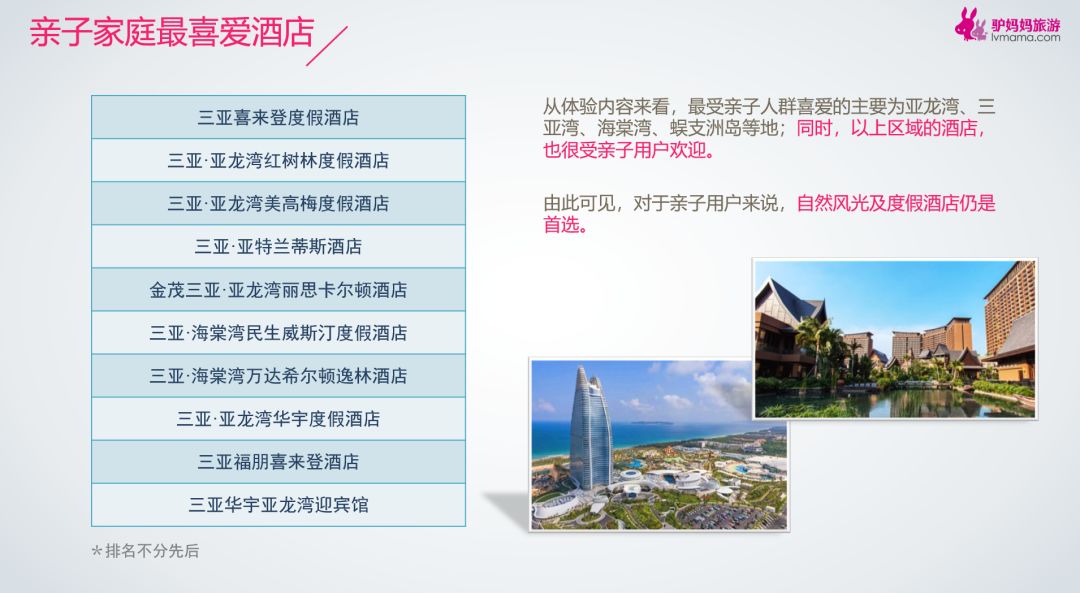 亲子家庭最喜爱酒店

驴妈妈旅游
lvmama.com

| 三亚喜来登度假酒店 |
|---|
| 三亚·亚龙湾红树林度假酒店 |
| 三亚·亚龙湾美高梅度假酒店 |
| 三亚·亚特兰蒂斯酒店 |
| 金茂三亚·亚龙湾丽思卡尔顿酒店 |
| 三亚·海棠湾民生威斯汀度假酒店 |
| 三亚·海棠湾万达希尔顿逸林酒店 |
| 三亚·亚龙湾华宇度假酒店 |
| 三亚福朋喜来登酒店 |
| 三亚华宇亚龙湾迎宾馆 |

*排名不分先后

从体验内容来看，最受亲子人群喜爱的主要为亚龙湾、三亚湾、海棠湾、蜈支洲岛等地；同时，以上区域的酒店，也很受亲子用户欢迎。

由此可见，对于亲子用户来说，自然风光及度假酒店仍是首选。